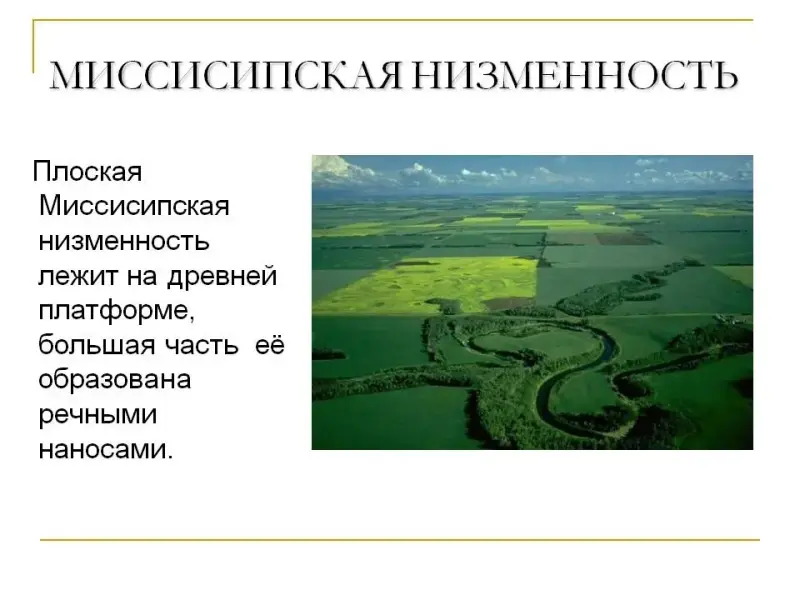 МИССИСИПСКАЯ НИЗМЕННОСТЬ

Плоская Миссисипская низменность лежит на древней платформе, большая часть её образована речными наносами.